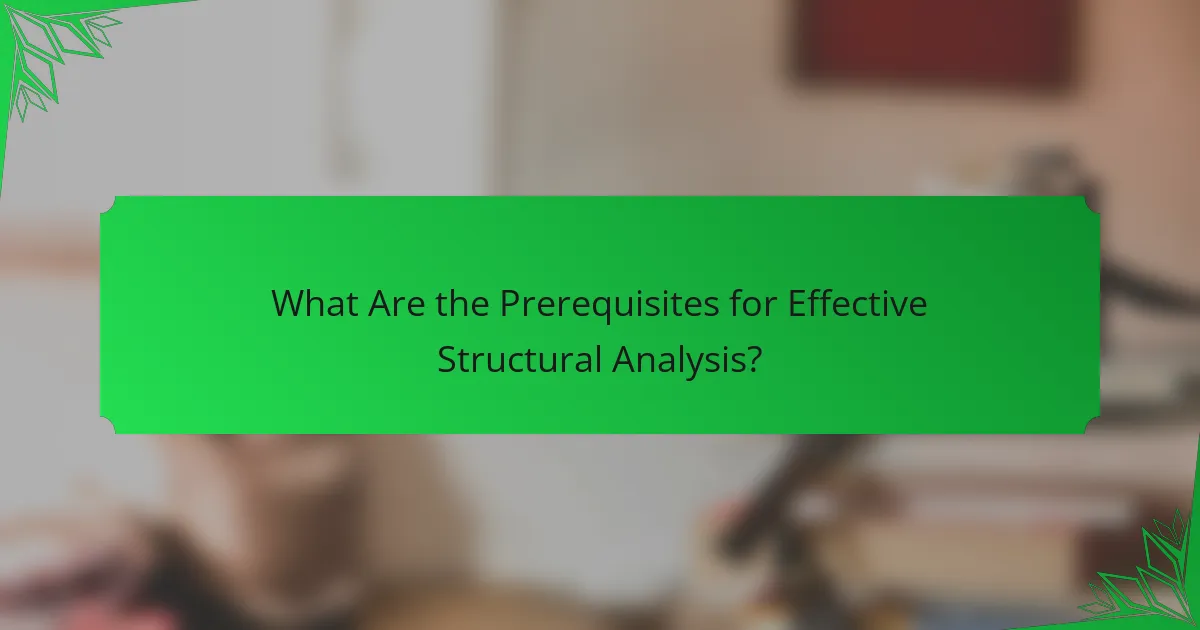 What Are the Prerequisites for Effective Structural Analysis?